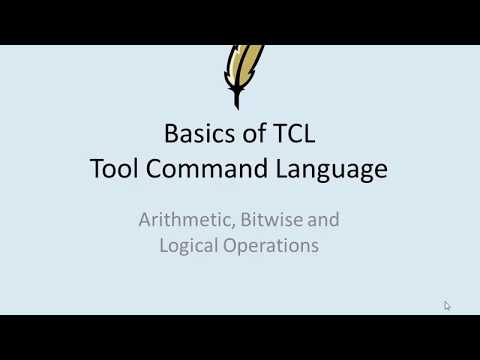 Basics of TCL
Tool Command Language

Arithmetic, Bitwise and Logical Operations